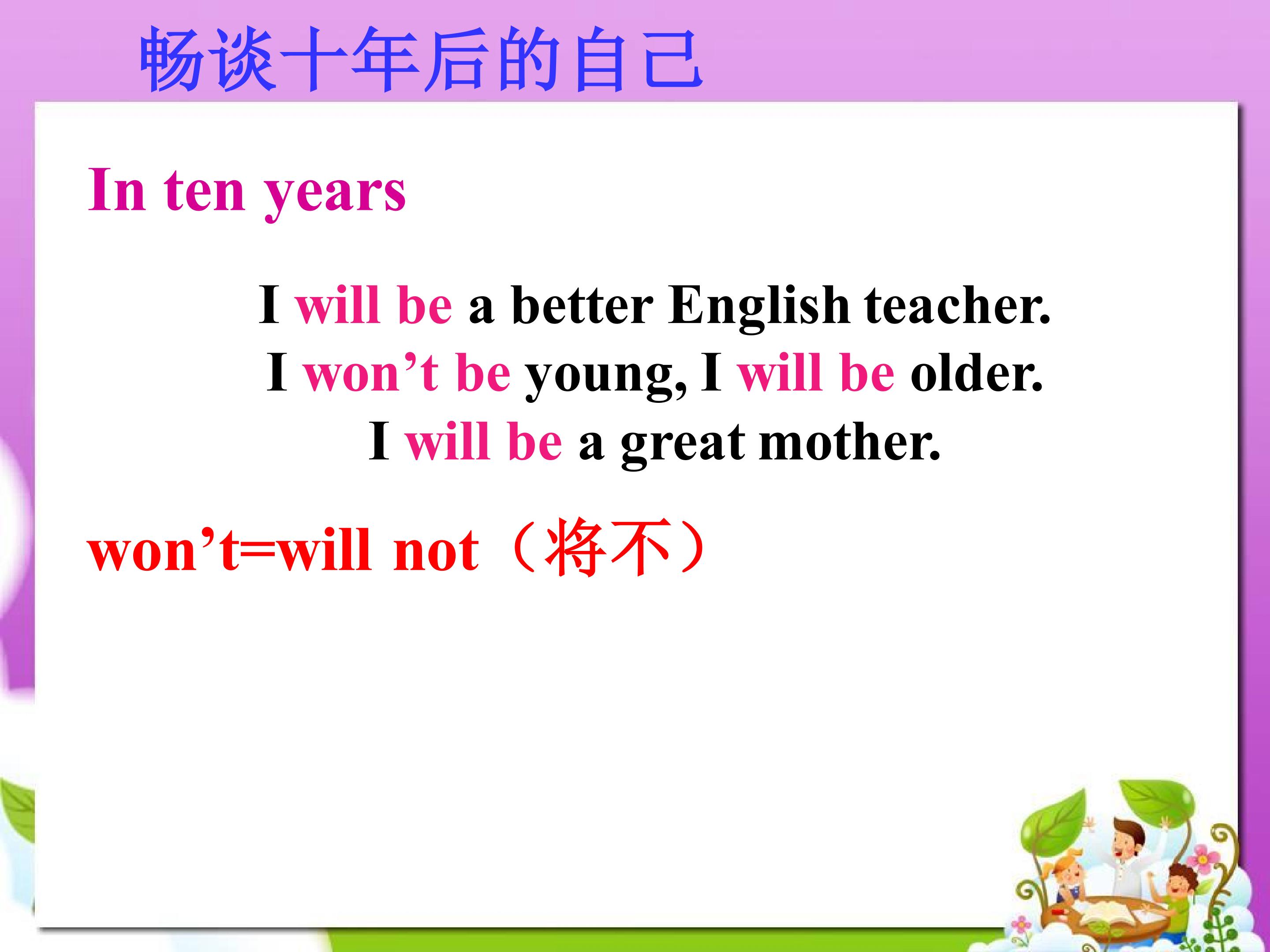 畅谈十年后的自己

In ten years

I will be a better English teacher.
I won’t be young, I will be older.
I will be a great mother.

won’t=will not（将不）